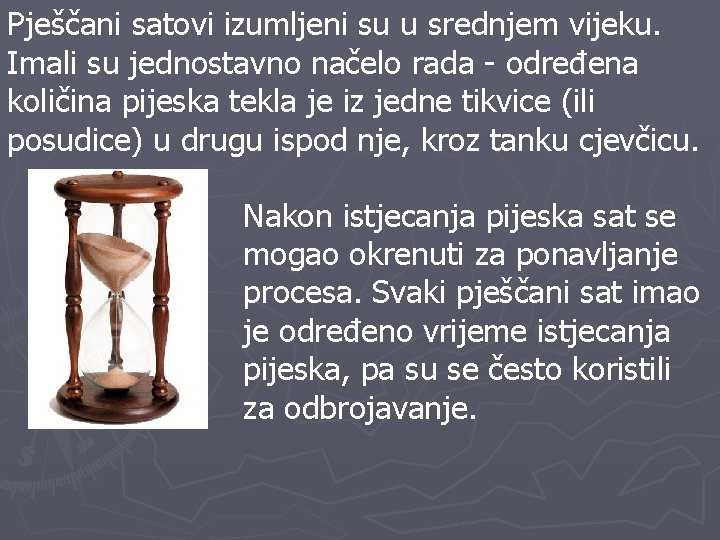 Pješčani satovi izumljeni su u srednjem vijeku. Imali su jednostavno načelo rada - određena količina pijeska tekla je iz jedne tikvice (ili posudice) u drugu ispod nje, kroz tanku cjevčicu.

Nakon istjecanja pijeska sat se mogao okrenuti za ponavljanje procesa. Svaki pješčani sat imao je određeno vrijeme istjecanja pijeska, pa su se često koristili za odbrojavanje.